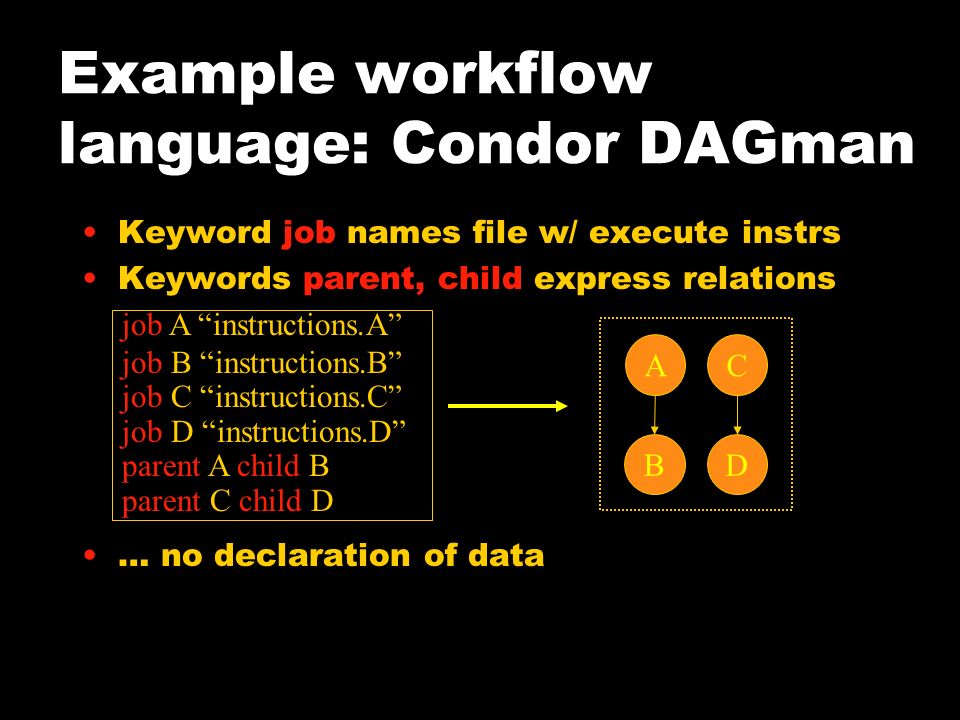 Example workflow language: Condor DAGman

• Keyword job names file w/ execute instrs
• Keywords parent, child express relations

job A “instructions.A”
job B “instructions.B”
job C “instructions.C”
job D “instructions.D”
parent A child B
parent C child D

A
C
B
D

• … no declaration of data